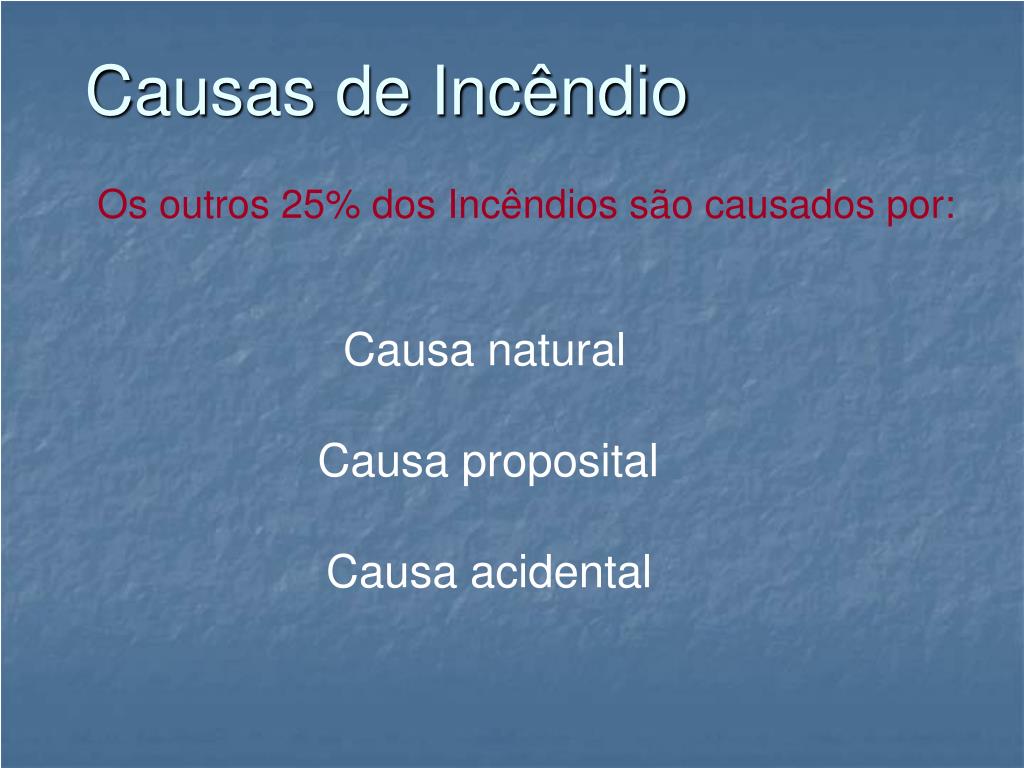 Causas de Incêndio

Os outros 25% dos Incêndios são causados por:

Causa natural

Causa proposital

Causa acidental